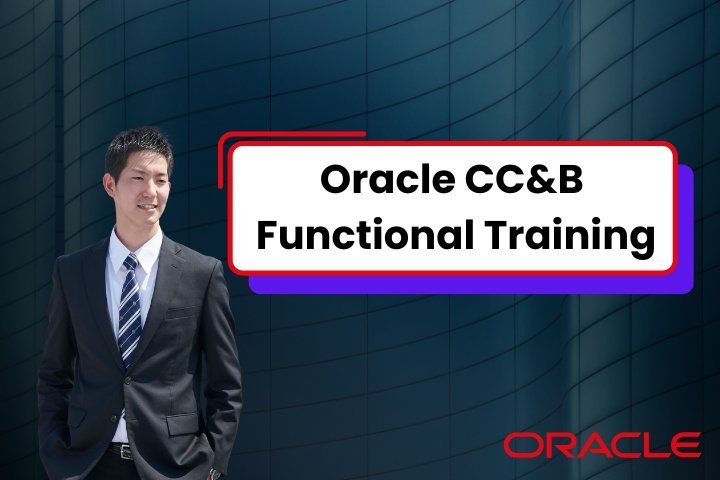 Oracle CC&B Functional Training

ORACLE